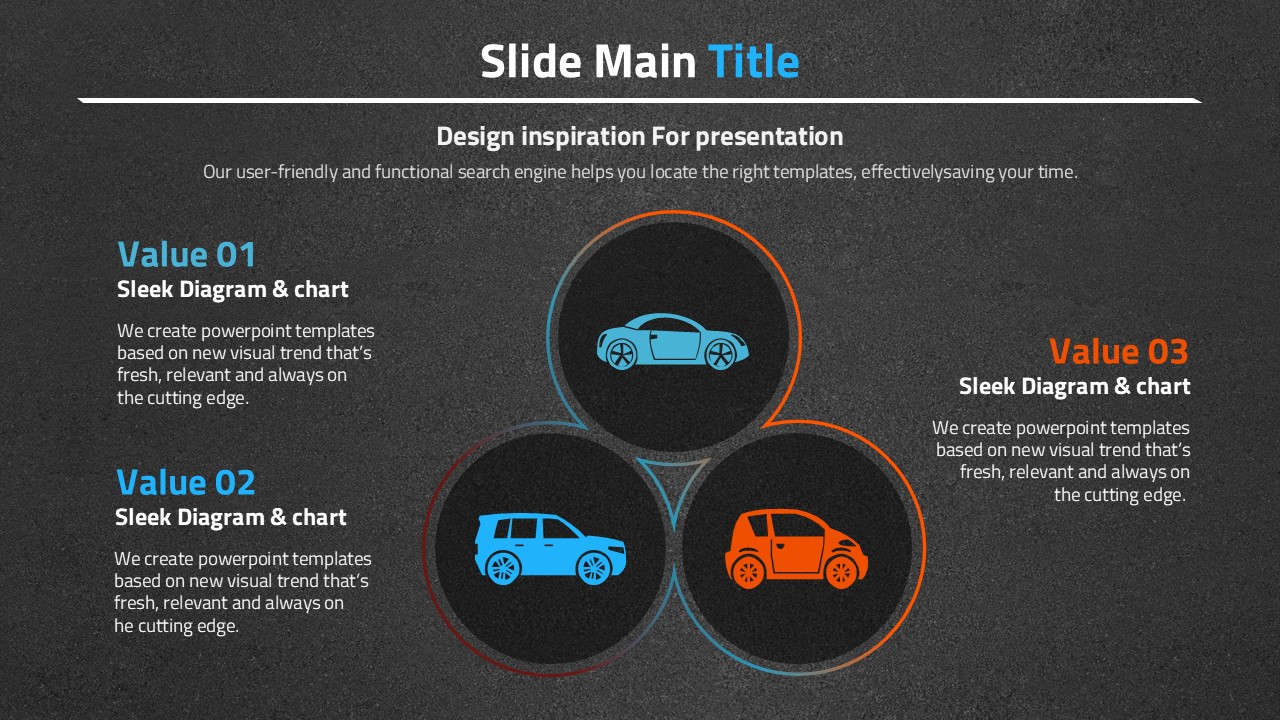 Slide Main Title

Design inspiration For presentation

Our user-friendly and functional search engine helps you locate the right templates, effectivelysaving your time.

Value 01
Sleek Diagram & chart

We create powerpoint templates based on new visual trend that's fresh, relevant and always on the cutting edge.

Value 02
Sleek Diagram & chart

We create powerpoint templates based on new visual trend that's fresh, relevant and always on he cutting edge.

Value 03
Sleek Diagram & chart

We create powerpoint templates based on new visual trend that's fresh, relevant and always on the cutting edge.